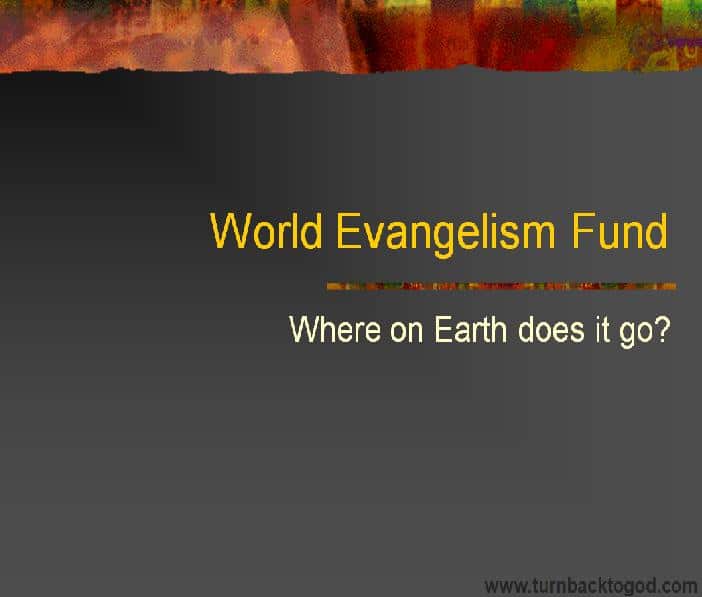 World Evangelism Fund

Where on Earth does it go?

www.turnbacktogod.com